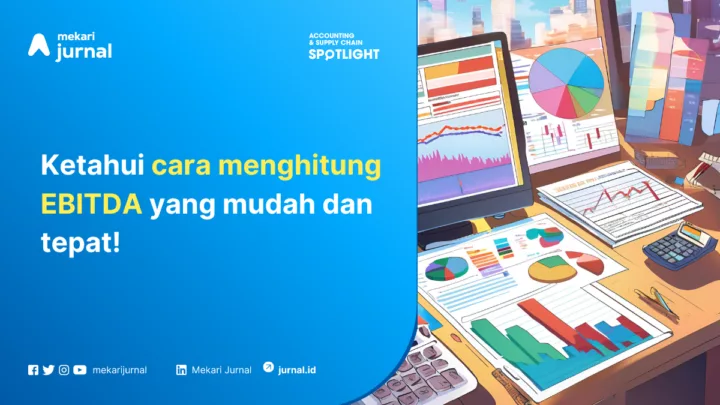 mekari jurnal

ACCOUNTING & SUPPLY CHAIN SPOTLIGHT

Ketahui cara menghitung EBITDA yang mudah dan tepat!

mekarijurnal Mekari Jurnal jurnal.id